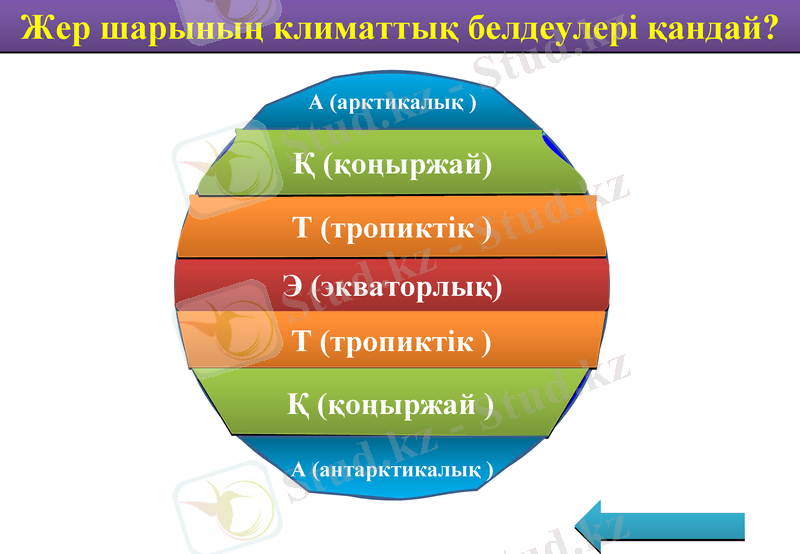 Жер шарының климаттық белдеулері қандай?

А (арктикалық )

Қ (қоңыржай)

Т (тропиктік )

Э (экваторлық)

Т (тропиктік )

Қ (қоңыржай )

А (антарктикалық )

Stud.kz - Stud.kz